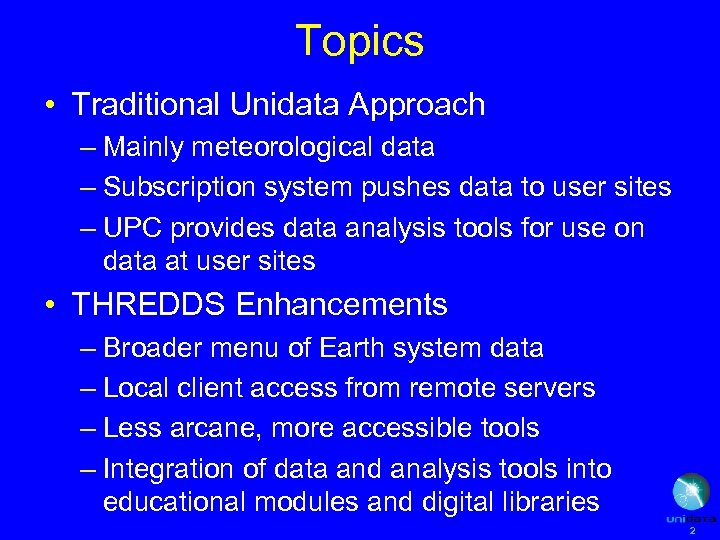 Topics

• Traditional Unidata Approach
– Mainly meteorological data
– Subscription system pushes data to user sites
– UPC provides data analysis tools for use on data at user sites

• THREDDS Enhancements
– Broader menu of Earth system data
– Local client access from remote servers
– Less arcane, more accessible tools
– Integration of data and analysis tools into educational modules and digital libraries

unidata
2